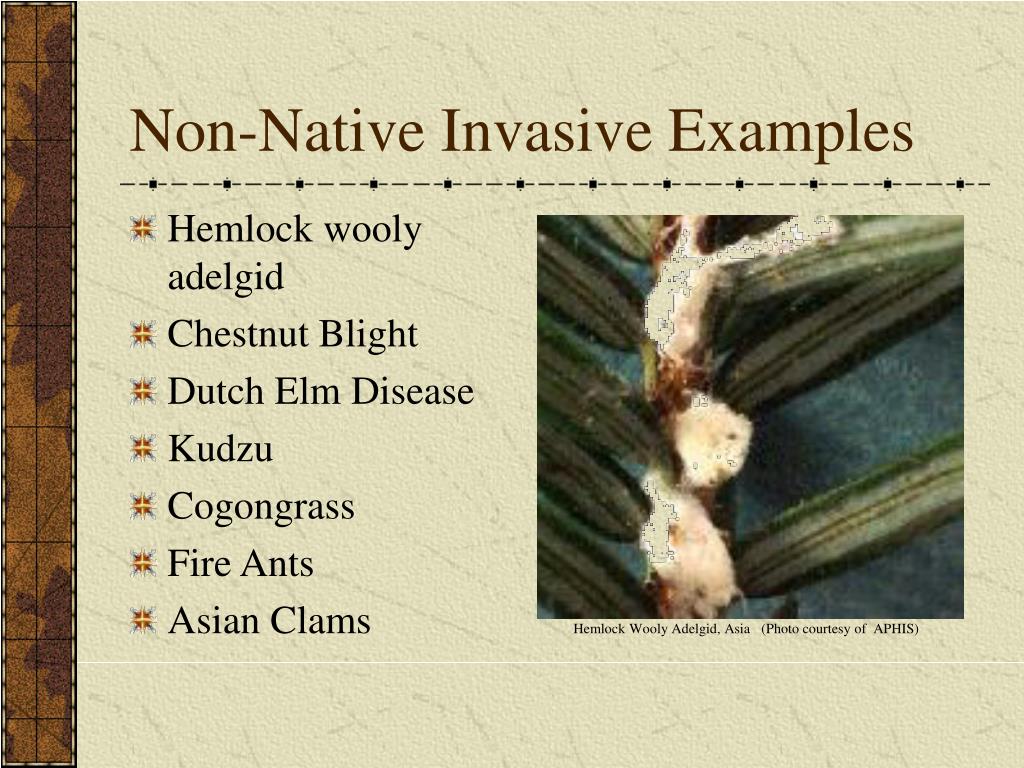 Non-Native Invasive Examples

Hemlock wooly adelgid
Chestnut Blight
Dutch Elm Disease
Kudzu
Cogongrass
Fire Ants
Asian Clams

Hemlock Wooly Adelgid, Asia (Photo courtesy of APHIS)